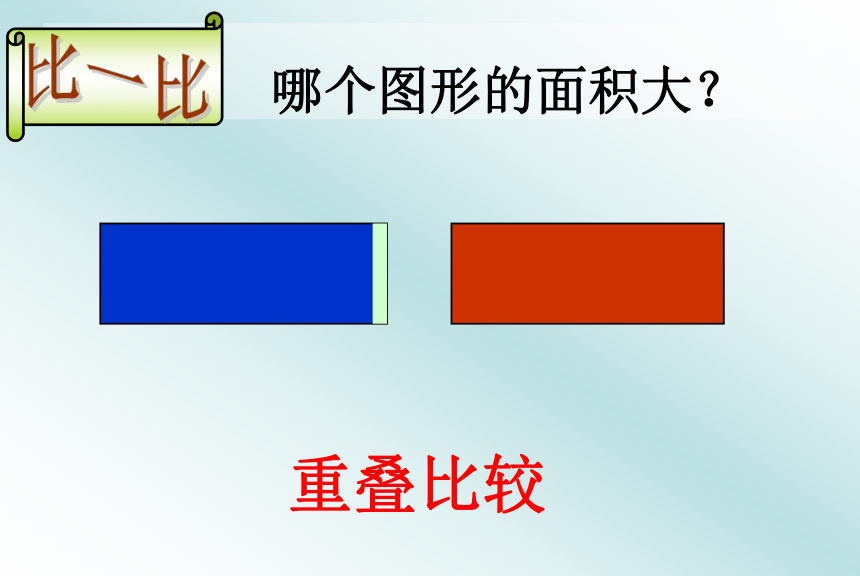 比一比

哪个图形的面积大？

重叠比较